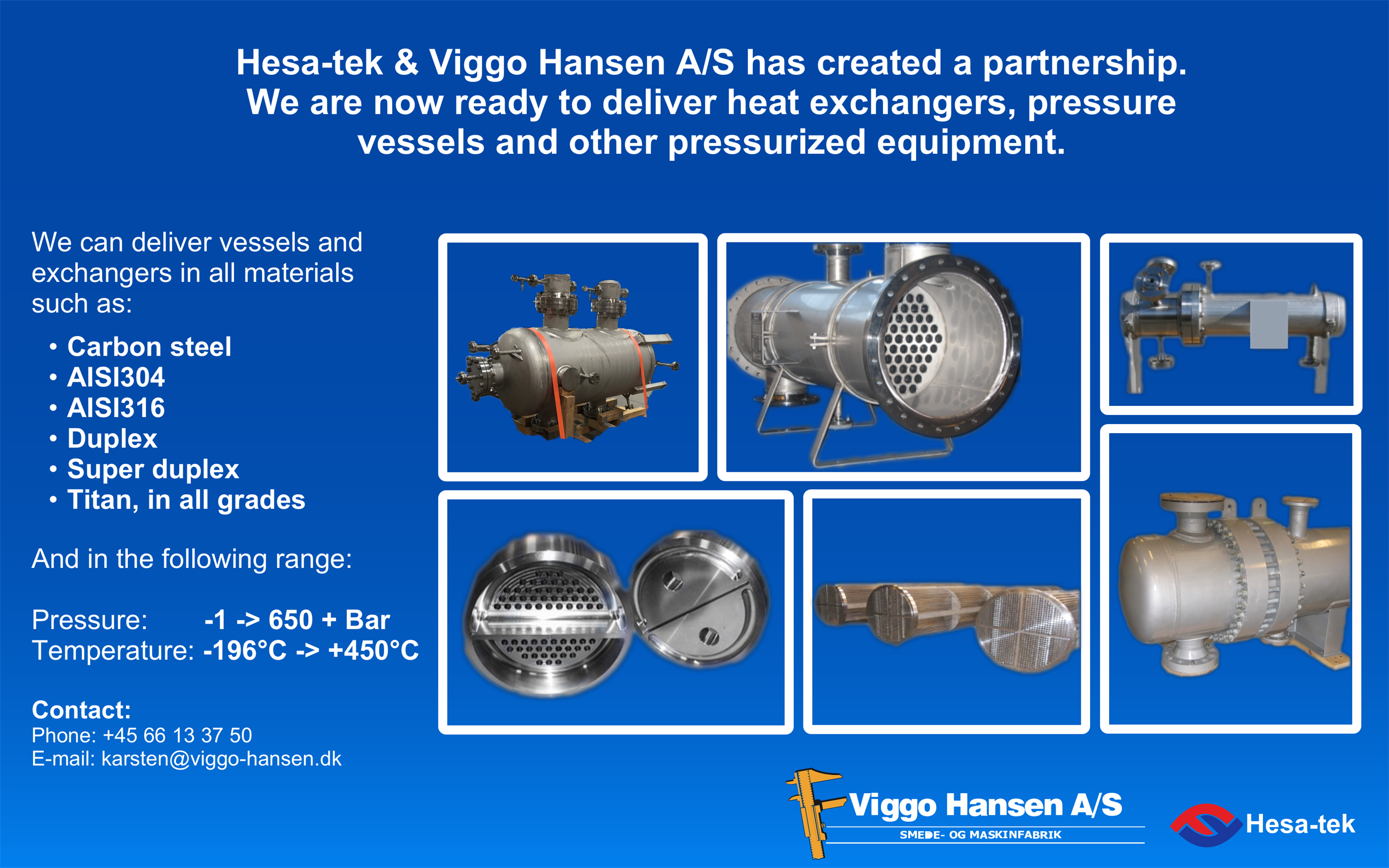 Hesa-tek & Viggo Hansen A/S has created a partnership. We are now ready to deliver heat exchangers, pressure vessels and other pressurized equipment.

We can deliver vessels and exchangers in all materials such as:

• Carbon steel
• AISI304
• AISI316
• Duplex
• Super duplex
• Titan, in all grades

And in the following range:

Pressure: -1 -> 650 + Bar
Temperature: -196°C -> +450°C

Contact:
Phone: +45 66 13 37 50
E-mail: karsten@viggo-hansen.dk

Viggo Hansen A/S
SMEDE- OG MASKINFABRIK

Hesa-tek